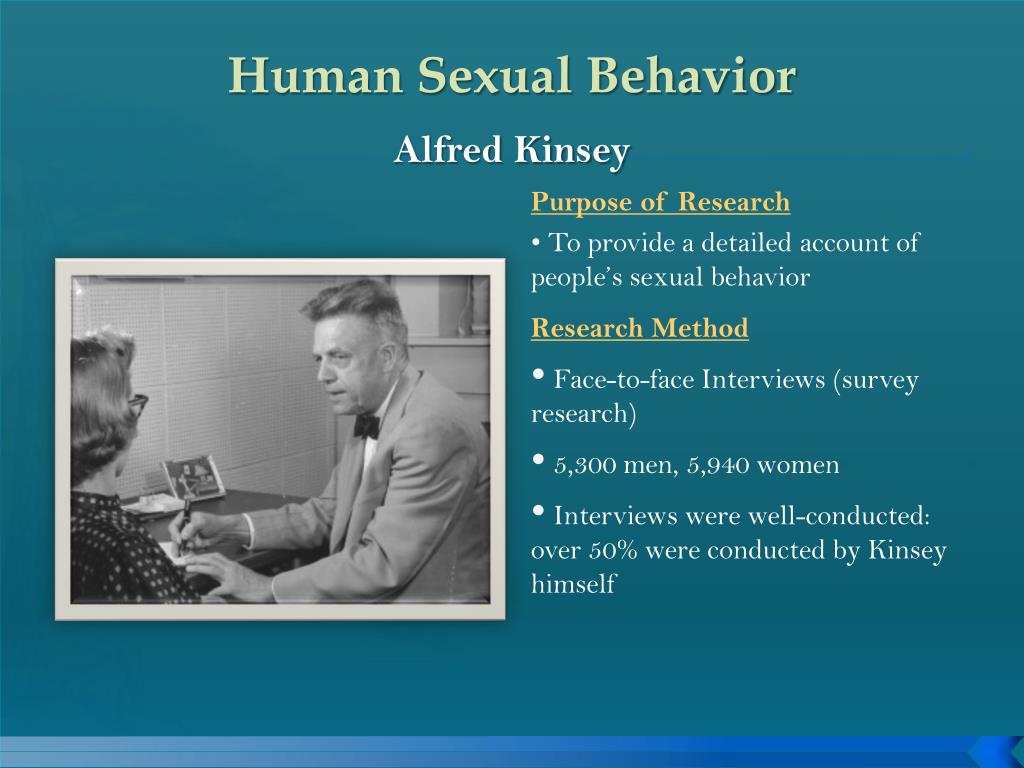 Human Sexual Behavior

Alfred Kinsey

Purpose of Research

• To provide a detailed account of people's sexual behavior

Research Method

• Face-to-face Interviews (survey research)

• 5,300 men, 5,940 women

• Interviews were well-conducted: over 50% were conducted by Kinsey himself